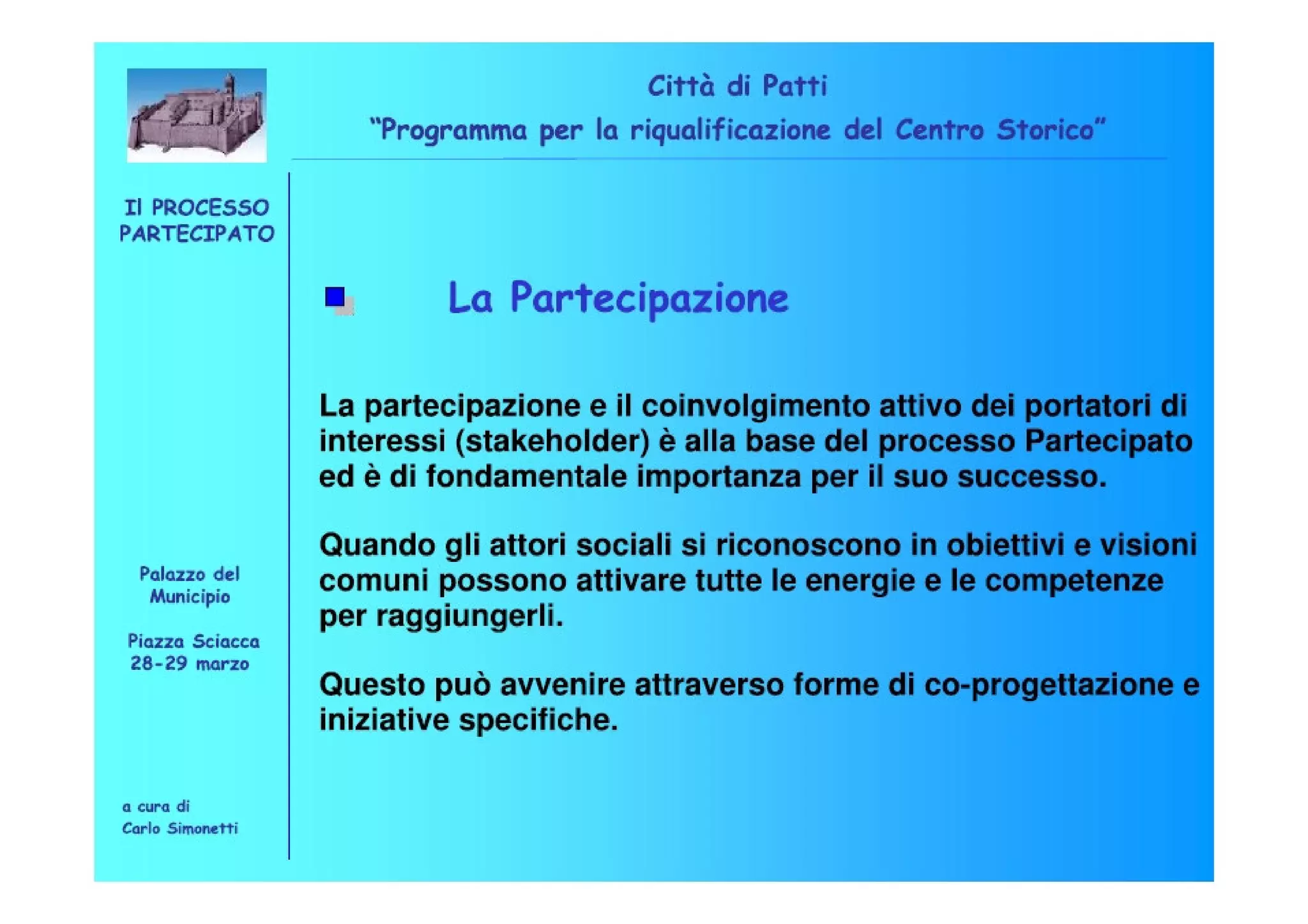 Città di Patti
"Programma per la riqualificazione del Centro Storico"

Il PROCESSO PARTECIPATO

Palazzo del Municipio

Piazza Sciacca
28-29 marzo

a cura di
Carlo Simonetti

La Partecipazione

La partecipazione e il coinvolgimento attivo dei portatori di interessi (stakeholder) è alla base del processo Partecipato ed è di fondamentale importanza per il suo successo.

Quando gli attori sociali si riconoscono in obiettivi e visioni comuni possono attivare tutte le energie e le competenze per raggiungerli.

Questo può avvenire attraverso forme di co-progettazione e iniziative specifiche.